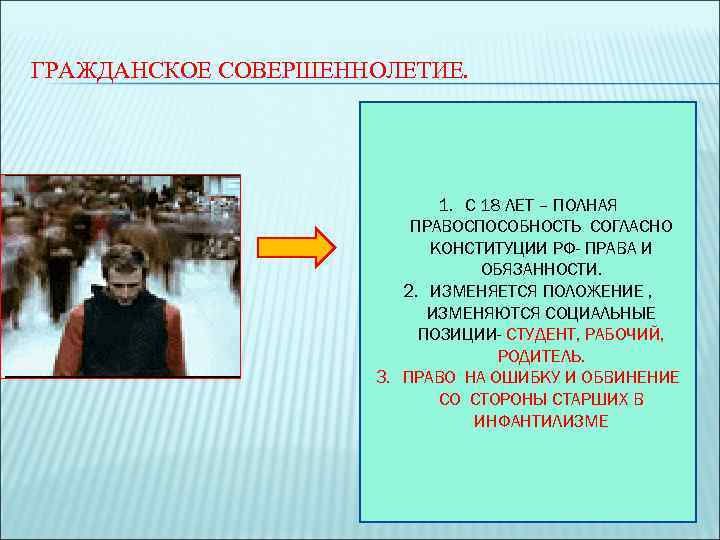 ГРАЖДАНСКОЕ СОВЕРШЕННОЛЕТИЕ.

1. С 18 ЛЕТ – ПОЛНАЯ ПРАВОСПОСОБНОСТЬ СОГЛАСНО КОНСТИТУЦИИ РФ- ПРАВА И ОБЯЗАННОСТИ.
2. ИЗМЕНЯЕТСЯ ПОЛОЖЕНИЕ , ИЗМЕНЯЮТСЯ СОЦИАЛЬНЫЕ ПОЗИЦИИ- СТУДЕНТ, РАБОЧИЙ, РОДИТЕЛЬ.
3. ПРАВО НА ОШИБКУ И ОБВИНЕНИЕ СО СТОРОНЫ СТАРШИХ В ИНФАНТИЛИЗМЕ